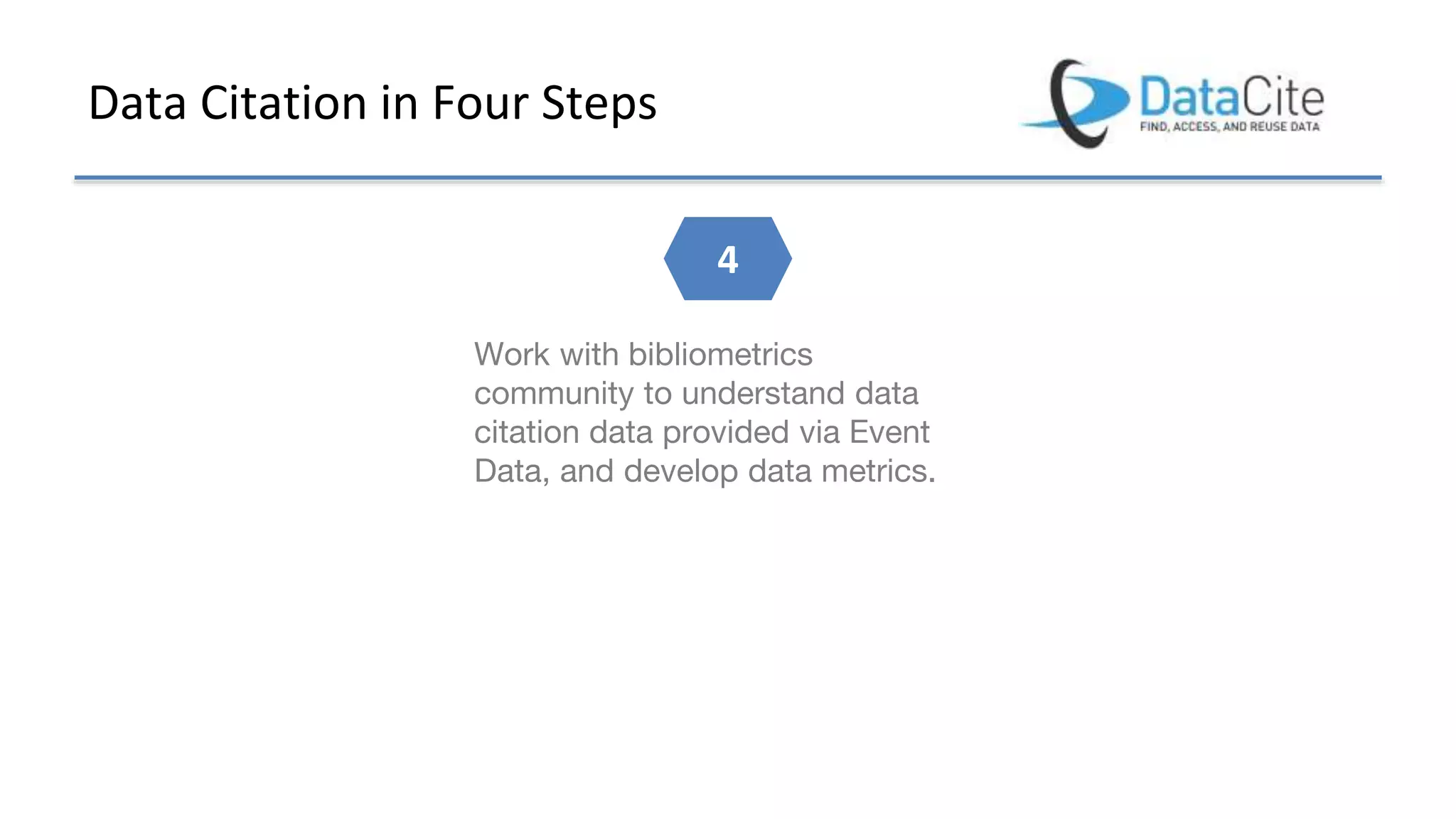 Data Citation in Four Steps

DataCite
FIND, ACCESS, AND REUSE DATA

4

Work with bibliometrics community to understand data citation data provided via Event Data, and develop data metrics.